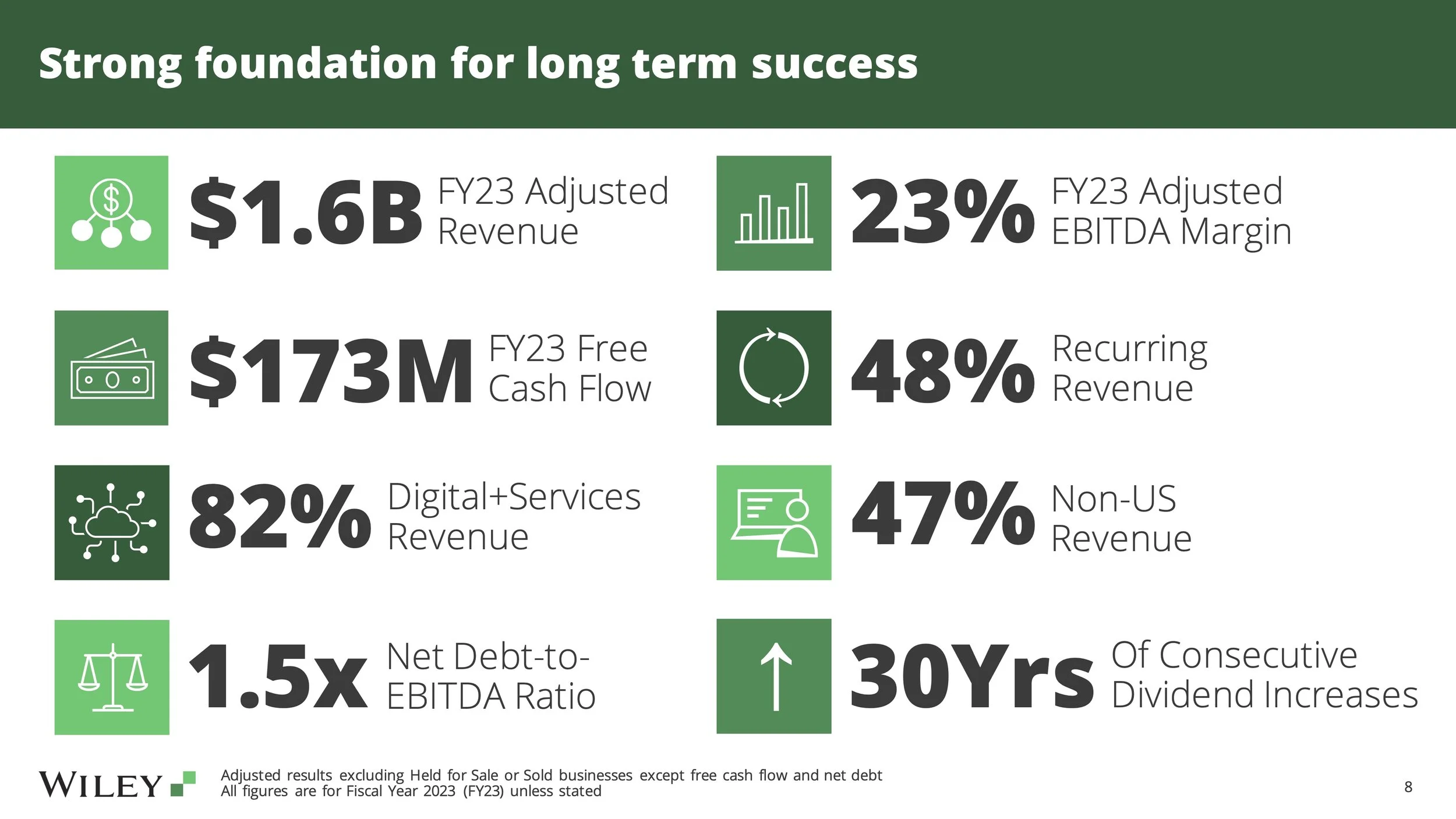 Strong foundation for long term success

$1.6B FY23 Adjusted Revenue

$173M FY23 Free Cash Flow

82% Digital+Services Revenue

1.5x Net Debt-to-EBITDA Ratio

23% FY23 Adjusted EBITDA Margin

48% Recurring Revenue

47% Non-US Revenue

30Yrs Of Consecutive Dividend Increases

WILEY

Adjusted results excluding Held for Sale or Sold businesses except free cash flow and net debt
All figures are for Fiscal Year 2023 (FY23) unless stated

8